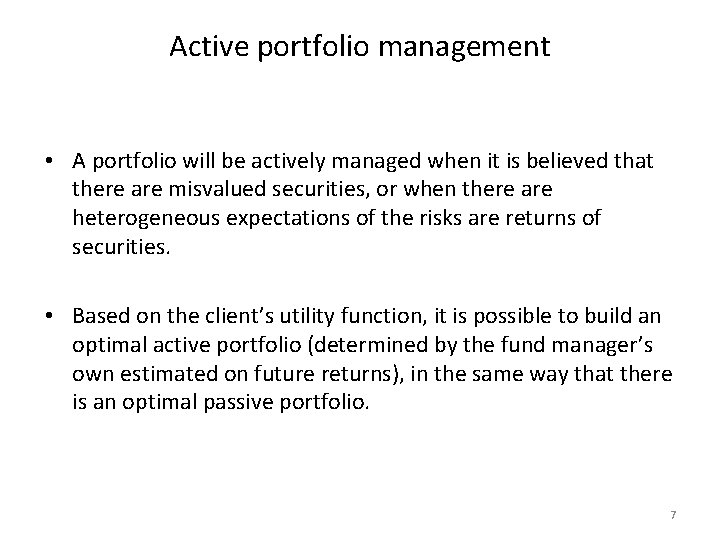 Active portfolio management

• A portfolio will be actively managed when it is believed that there are misvalued securities, or when there are heterogeneous expectations of the risks are returns of securities.

• Based on the client's utility function, it is possible to build an optimal active portfolio (determined by the fund manager's own estimated on future returns), in the same way that there is an optimal passive portfolio.

7